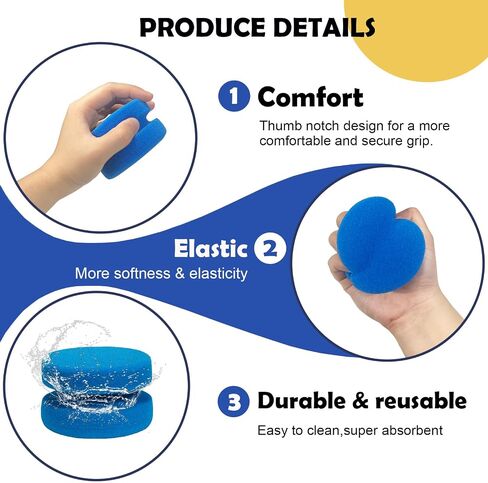 PRODUCE DETAILS

1 Comfort

Thumb notch design for a more comfortable and secure grip.

Elastic 2

More softness & elasticity

3 Durable & reusable

Easy to clean,super absorbent